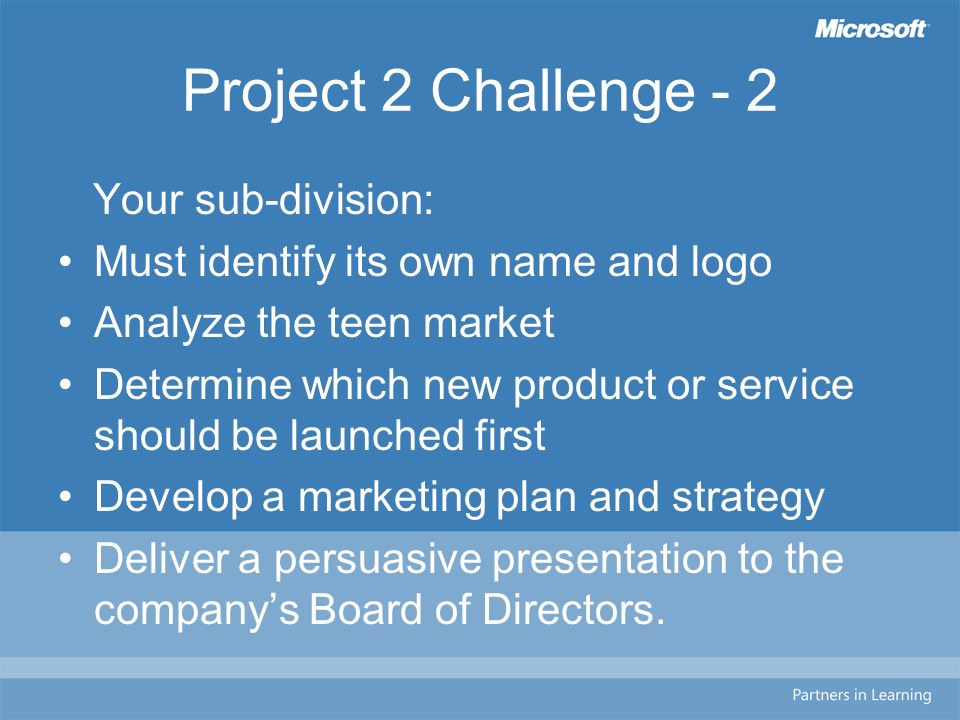 Microsoft

Project 2 Challenge - 2

Your sub-division:

• Must identify its own name and logo
• Analyze the teen market
• Determine which new product or service should be launched first
• Develop a marketing plan and strategy
• Deliver a persuasive presentation to the company's Board of Directors.

Partners in Learning